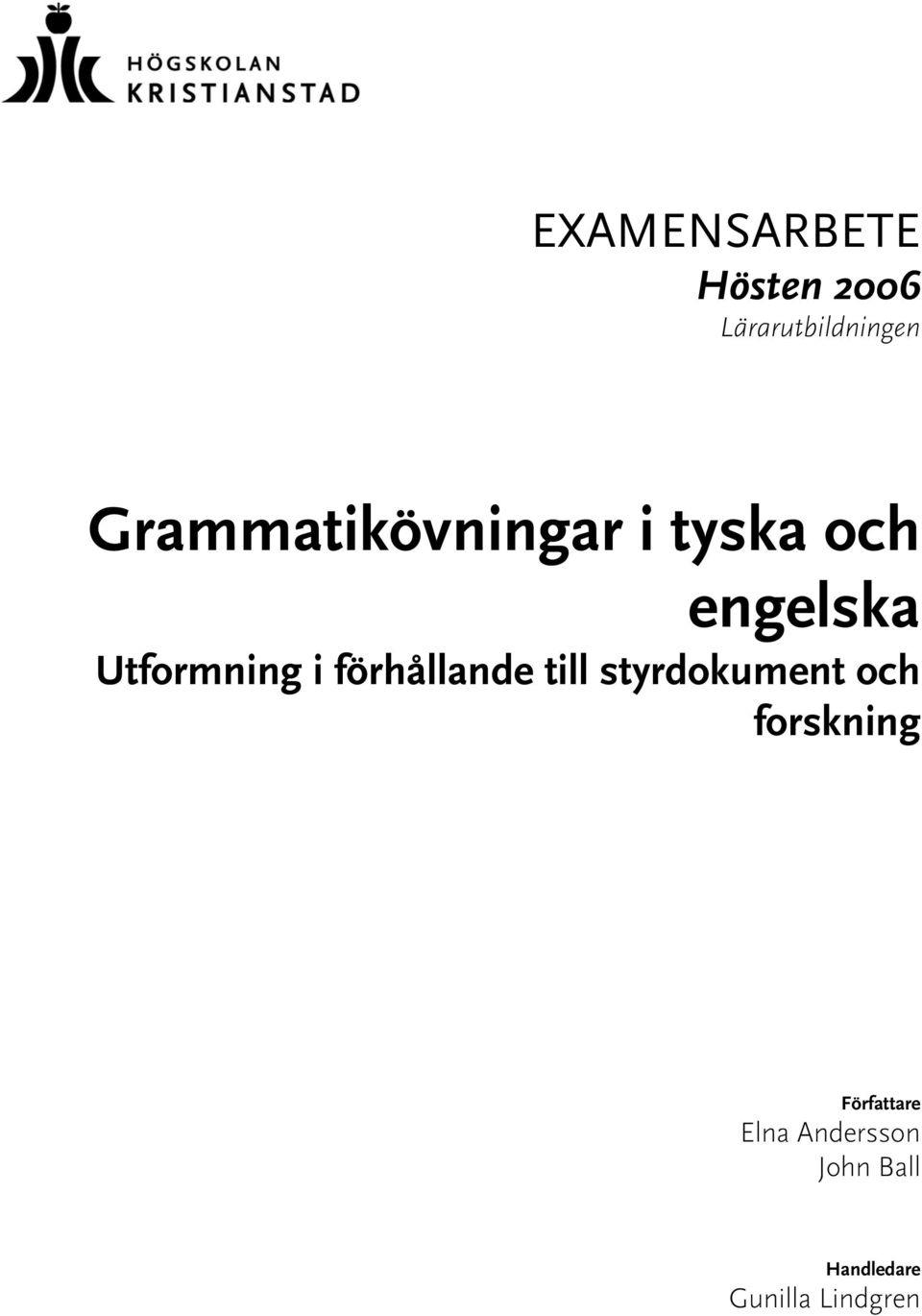 HÖGSKOLAN KRISTIANSTAD

EXAMENSARBETE
Hösten 2006
Lärarutbildningen

Grammatikövningar i tyska och engelska
Utformning i förhållande till styrdokument och forskning

Författare
Elna Andersson
John Ball

Handledare
Gunilla Lindgren